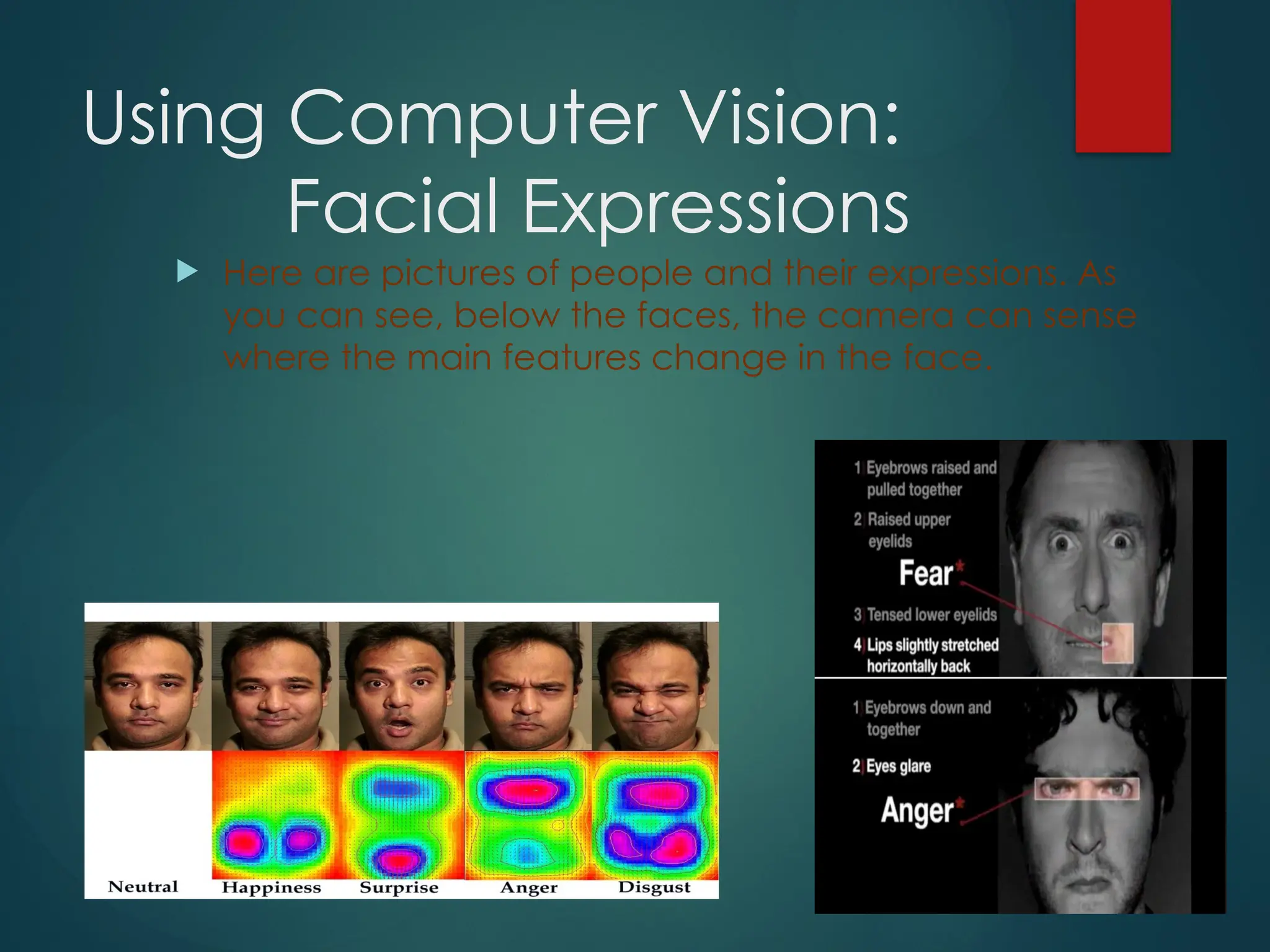 Using Computer Vision: Facial Expressions

Here are pictures of people and their expressions. As you can see, below the faces, the camera can sense where the main features change in the face.

Neutral Happiness Surprise Anger Disgust

1 Eyebrows raised and pulled together
2 Raised upper eyelids
Fear*
3 Tensed lower eyelids
4 Lips slightly stretched horizontally back

1 Eyebrows down and together
2 Eyes glare
Anger*